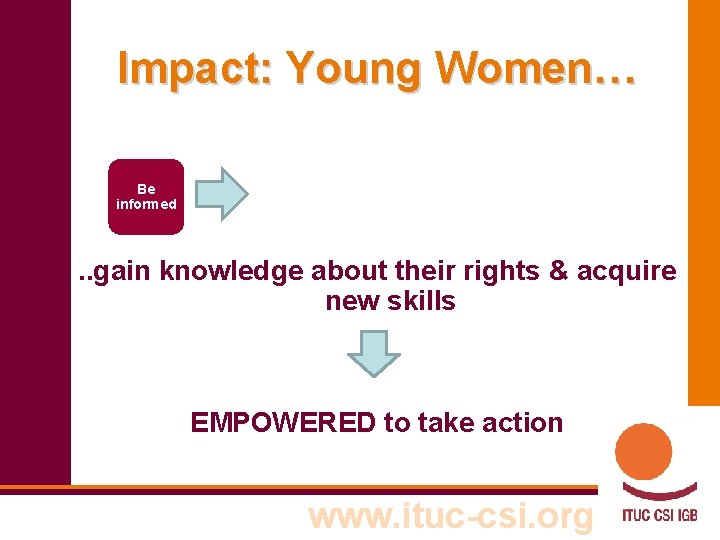 Impact: Young Women…

Be informed

..gain knowledge about their rights & acquire new skills

EMPOWERED to take action

www.ituc-csi.org

ITUC CSI IGB